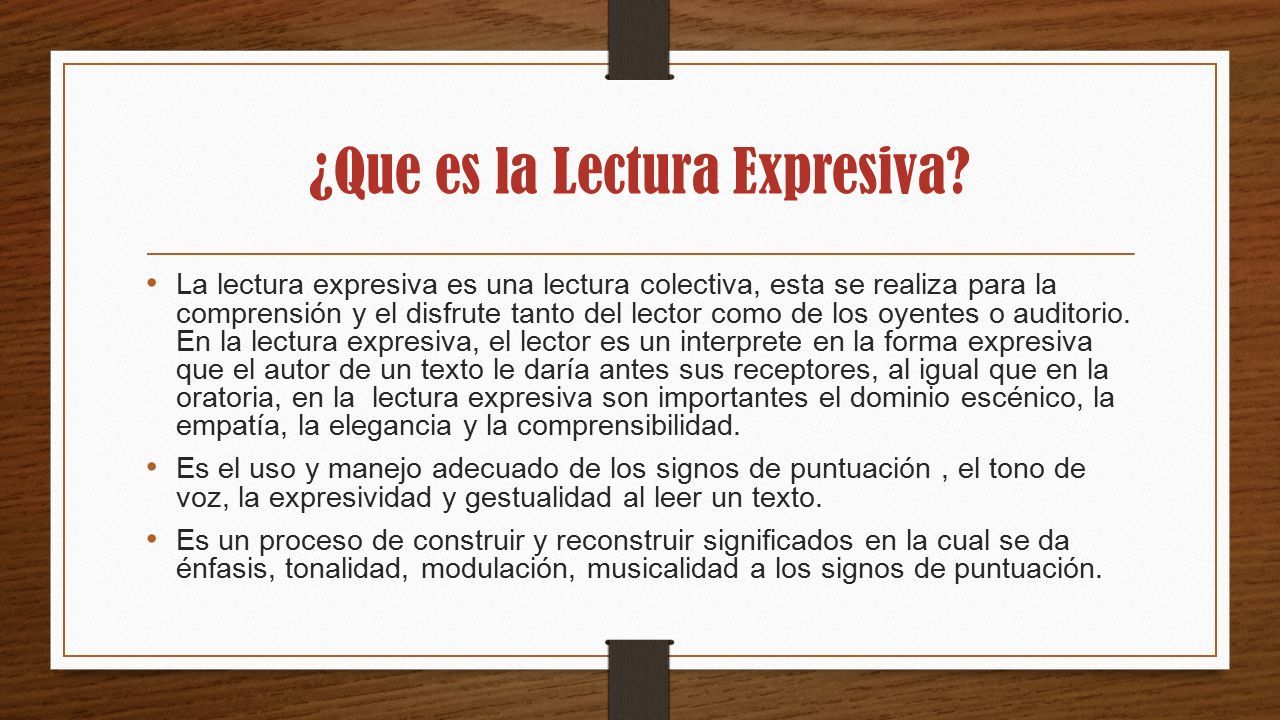 ¿Que es la Lectura Expresiva?

• La lectura expresiva es una lectura colectiva, esta se realiza para la comprensión y el disfrute tanto del lector como de los oyentes o auditorio. En la lectura expresiva, el lector es un interprete en la forma expresiva que el autor de un texto le daría antes sus receptores, al igual que en la oratoria, en la lectura expresiva son importantes el dominio escénico, la empatía, la elegancia y la comprensibilidad.

• Es el uso y manejo adecuado de los signos de puntuación , el tono de voz, la expresividad y gestualidad al leer un texto.

• Es un proceso de construir y reconstruir significados en la cual se da énfasis, tonalidad, modulación, musicalidad a los signos de puntuación.